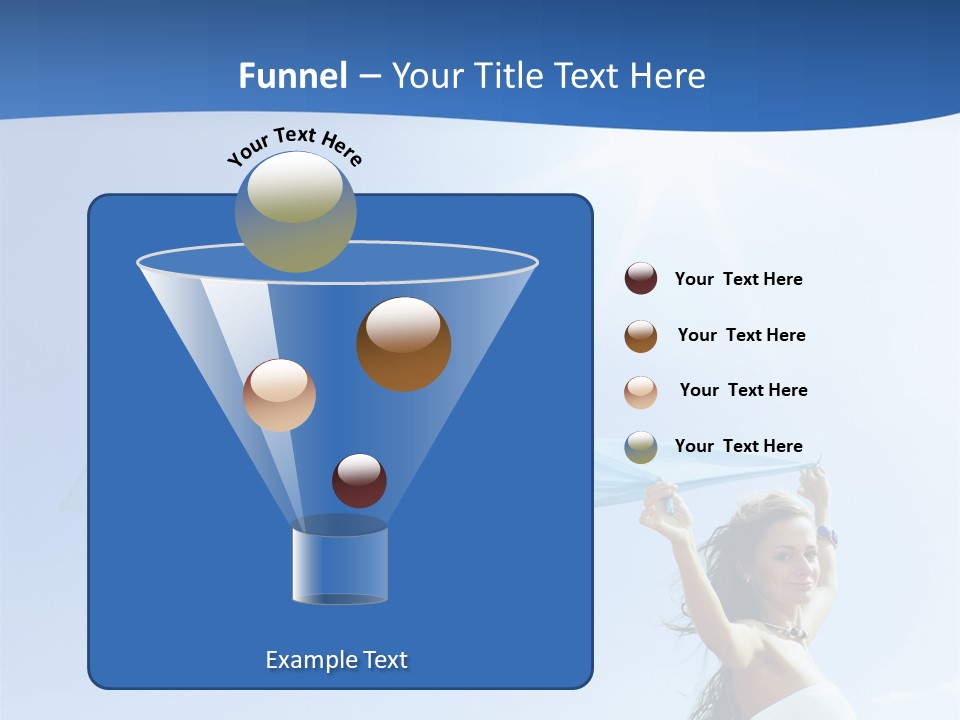 Funnel – Your Title Text Here

Your Text Here

Your Text Here

Your Text Here

Your Text Here

Your Text Here

Example Text